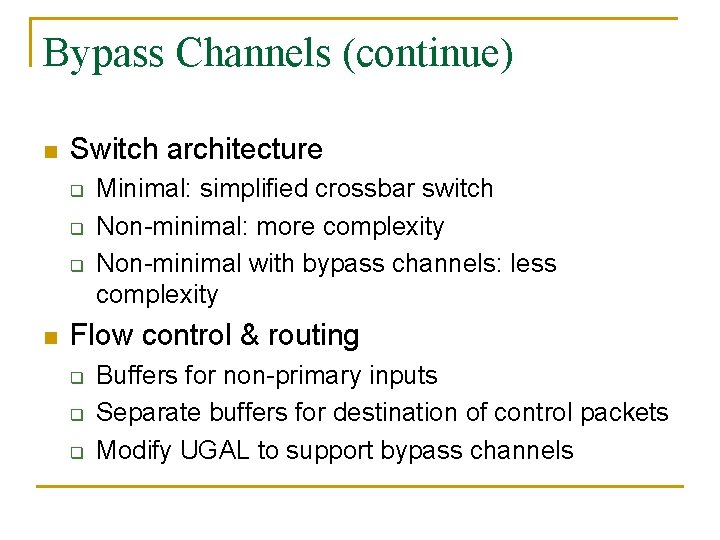 Bypass Channels (continue)

Switch architecture

Minimal: simplified crossbar switch

Non-minimal: more complexity

Non-minimal with bypass channels: less complexity

Flow control & routing

Buffers for non-primary inputs

Separate buffers for destination of control packets

Modify UGAL to support bypass channels